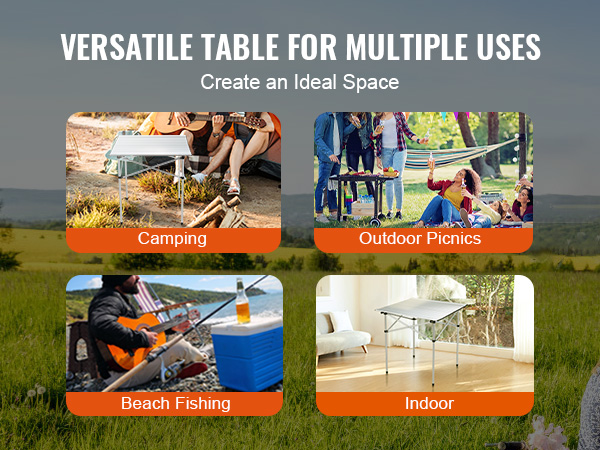 VERSATILE TABLE FOR MULTIPLE USES

Create an Ideal Space

Camping

Outdoor Picnics

Beach Fishing

Indoor